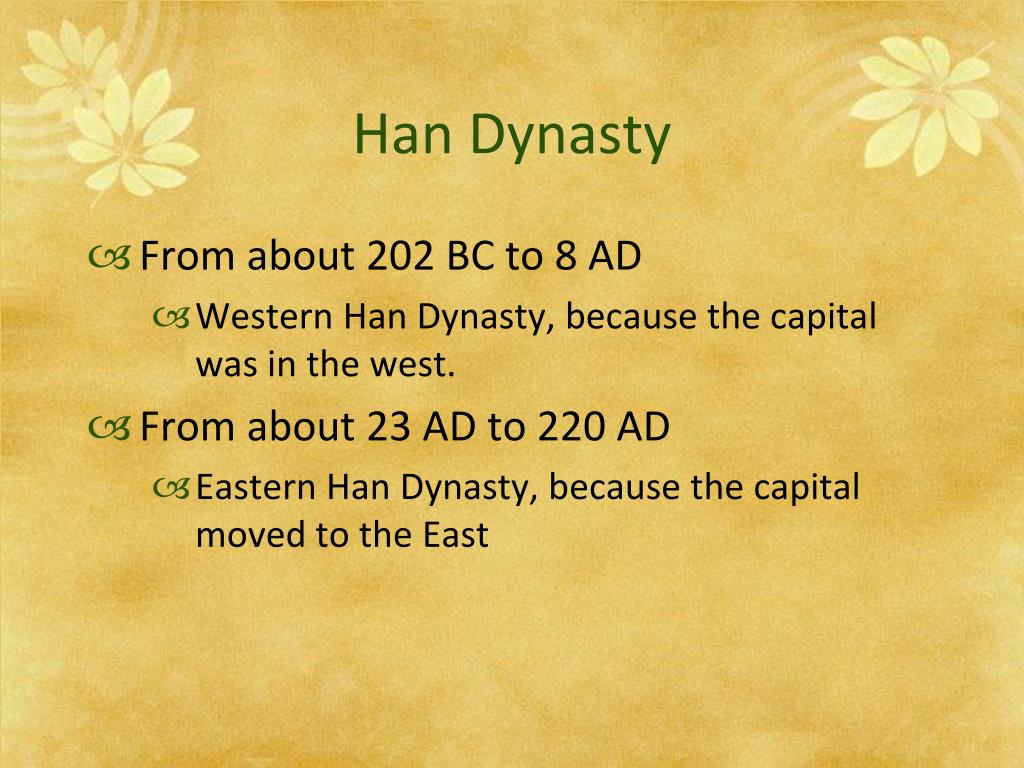 Han Dynasty

From about 202 BC to 8 AD

Western Han Dynasty, because the capital was in the west.

From about 23 AD to 220 AD

Eastern Han Dynasty, because the capital moved to the East